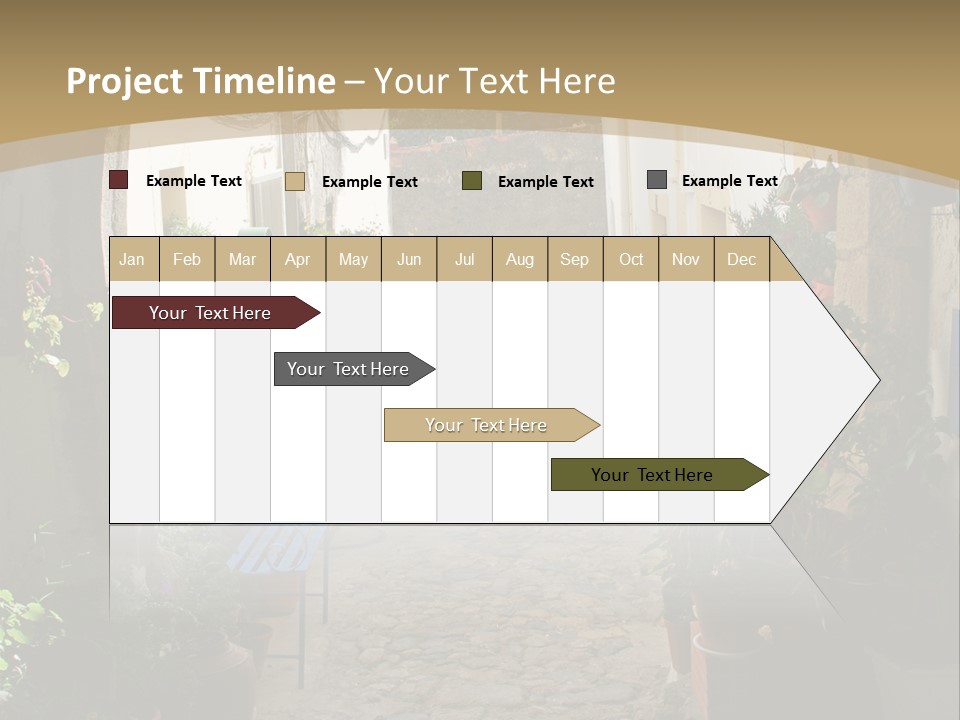 Project Timeline – Your Text Here

Example Text
Example Text
Example Text
Example Text

| Jan | Feb | Mar | Apr | May | Jun | Jul | Aug | Sep | Oct | Nov | Dec |
|---|---|---|---|---|---|---|---|---|---|---|---|

Your Text Here

Your Text Here

Your Text Here

Your Text Here